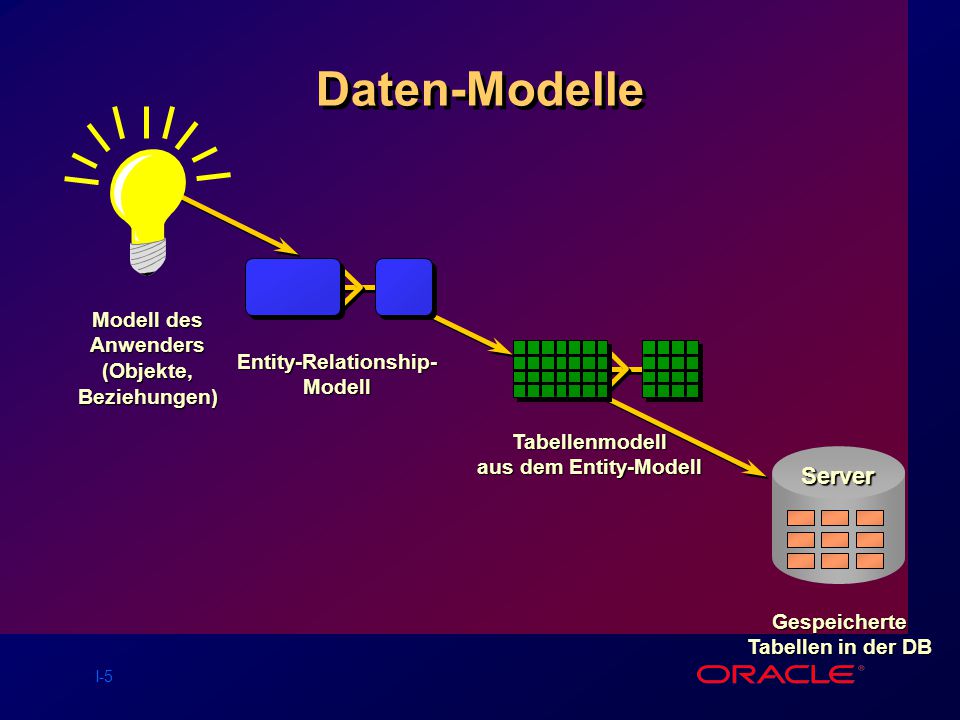 Daten-Modelle

Modell des Anwenders (Objekte, Beziehungen)

Entity-Relationship-Modell

Tabellenmodell aus dem Entity-Modell

Server

Gespeicherte Tabellen in der DB

I-5

ORACLE®